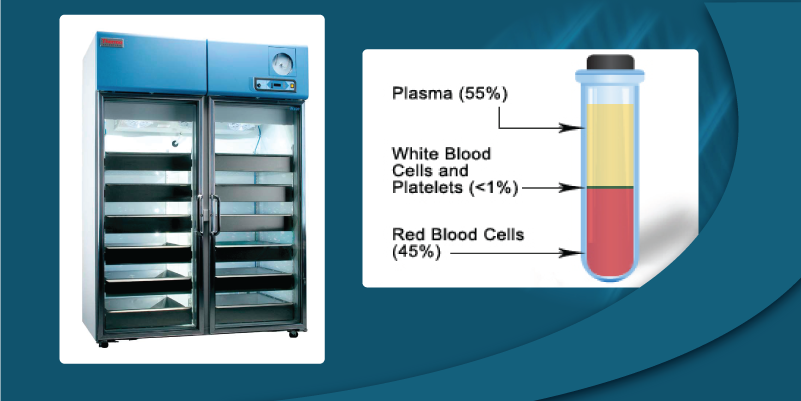 Plasma (55%)

White Blood Cells and Platelets (<1%)

Red Blood Cells (45%)